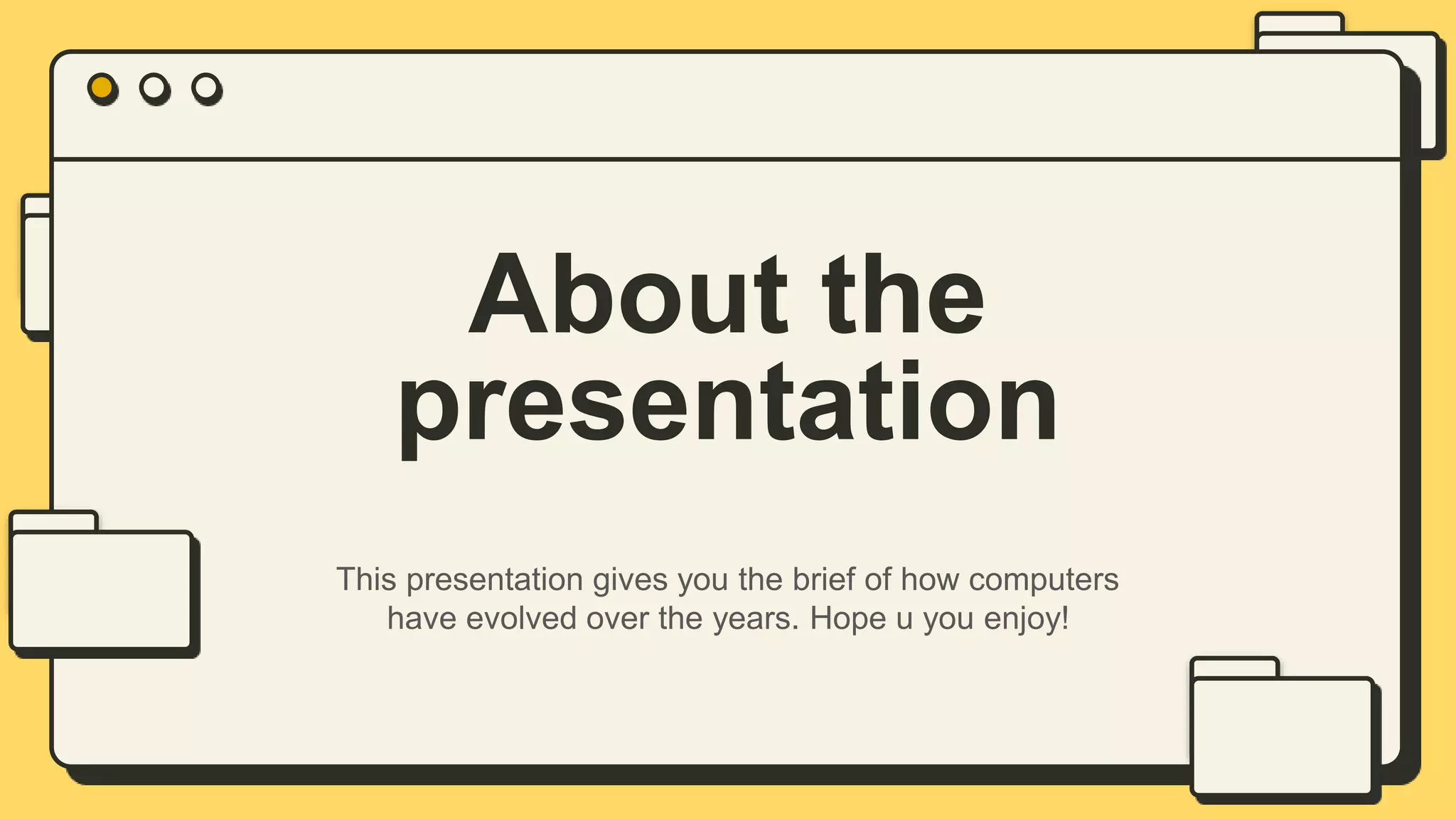 About the presentation

This presentation gives you the brief of how computers have evolved over the years. Hope u you enjoy!